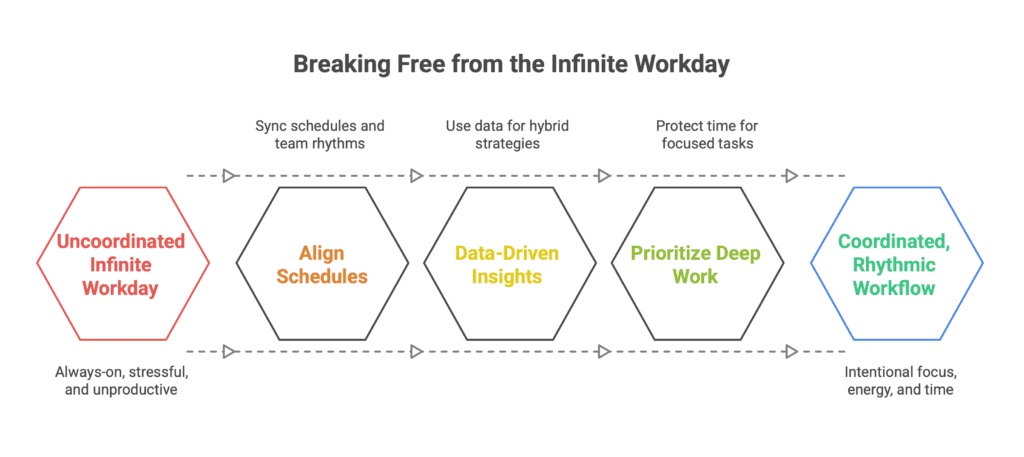 Breaking Free from the Infinite Workday

Sync schedules and team rhythms

Use data for hybrid strategies

Protect time for focused tasks

Uncoordinated Infinite Workday

Align Schedules

Data-Driven Insights

Prioritize Deep Work

Coordinated, Rhythmic Workflow

Always-on, stressful, and unproductive

Intentional focus, energy, and time